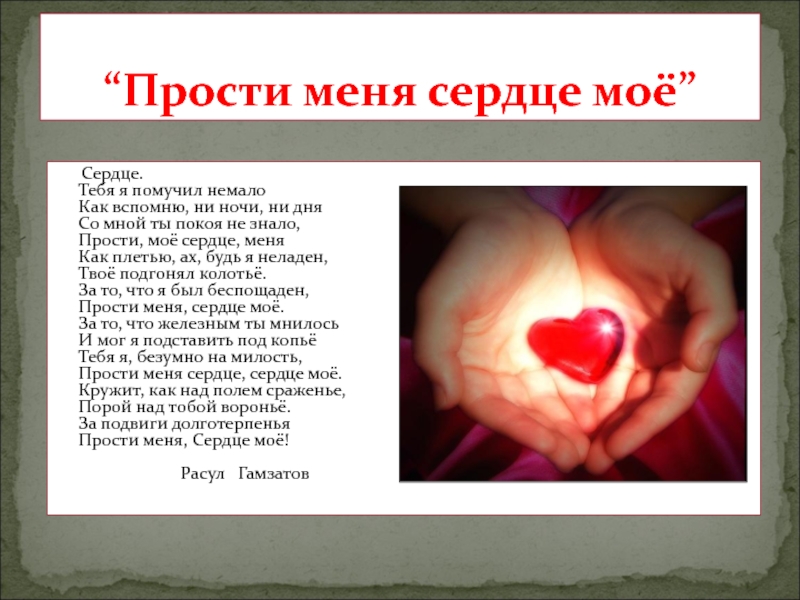 “Прости меня сердце моё”

Сердце.
Тебя я помучил немало
Как вспомню, ни ночи, ни дня
Со мной ты покоя не знало,
Прости, моё сердце, меня
Как плетью, ах, будь я неладен,
Твоё подгонял колотьё.
За то, что я был беспощаден,
Прости меня, сердце моё.
За то, что железным ты мнилось
И мог я подставить под копьё
Тебя я, безумно на милость,
Прости меня сердце, сердце моё.
Кружит, как над полем сраженье,
Порой над тобой вороньё.
За подвиги долготерпенья
Прости меня, Сердце моё!

Расул Гамзатов